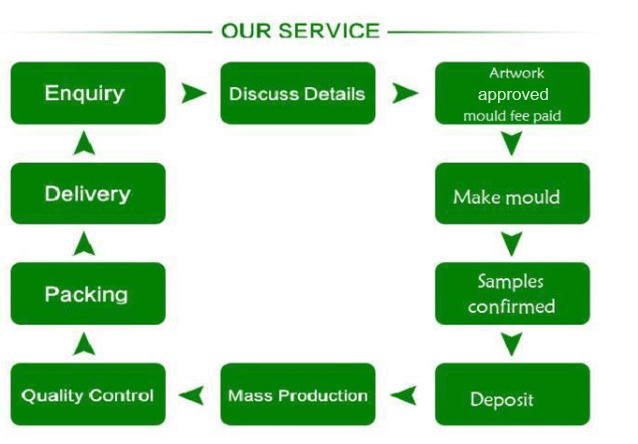 OUR SERVICE

Enquiry

Discuss Details

Artwork approved mould fee paid

Make mould

Samples confirmed

Deposit

Mass Production

Quality Control

Packing

Delivery